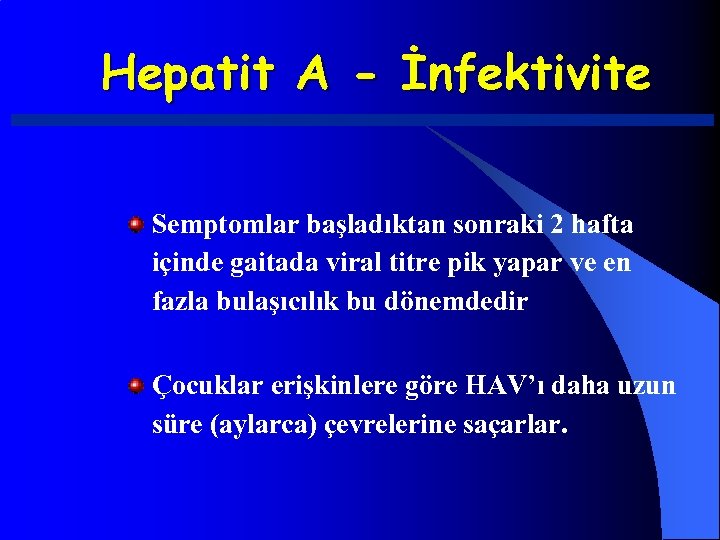 Hepatit A - İnfektivite

Semptomlar başladıktan sonraki 2 hafta içinde gaitada viral titre pik yapar ve en fazla bulaşıcılık bu dönemdedir

Çocuklar erişkinlere göre HAV'ı daha uzun süre (aylarca) çevrelerine saçarlar.